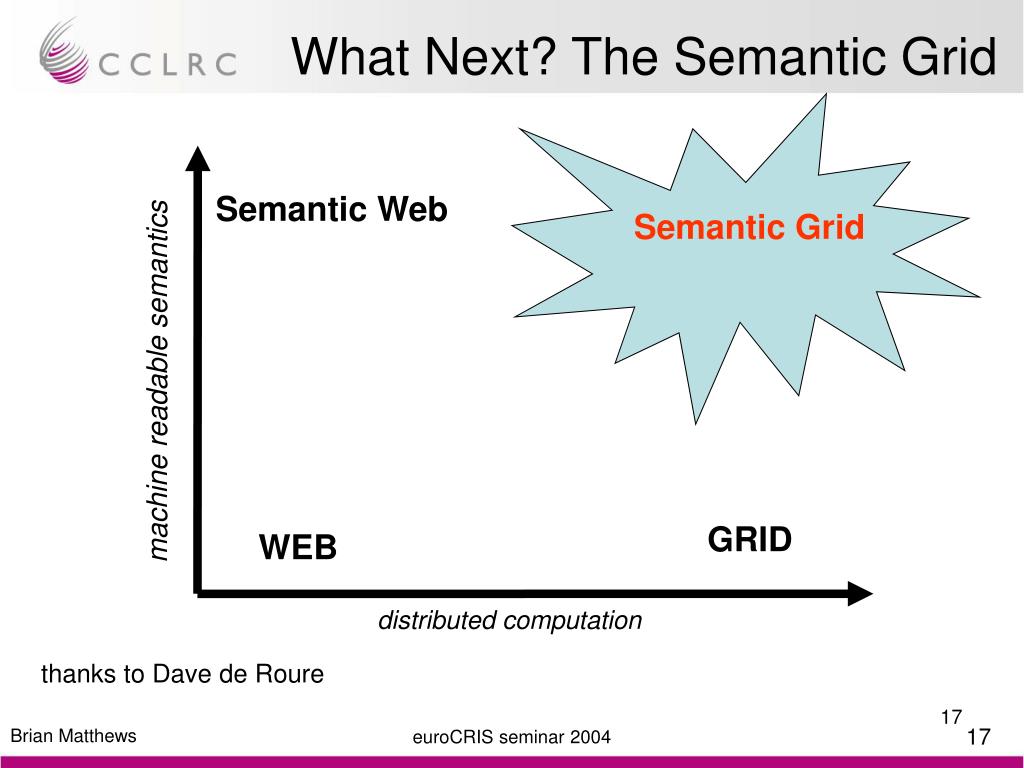 CCLRC

What Next? The Semantic Grid

machine readable semantics

Semantic Web

Semantic Grid

WEB

GRID

distributed computation

thanks to Dave de Roure

17

Brian Matthews

euroCRIS seminar 2004

17